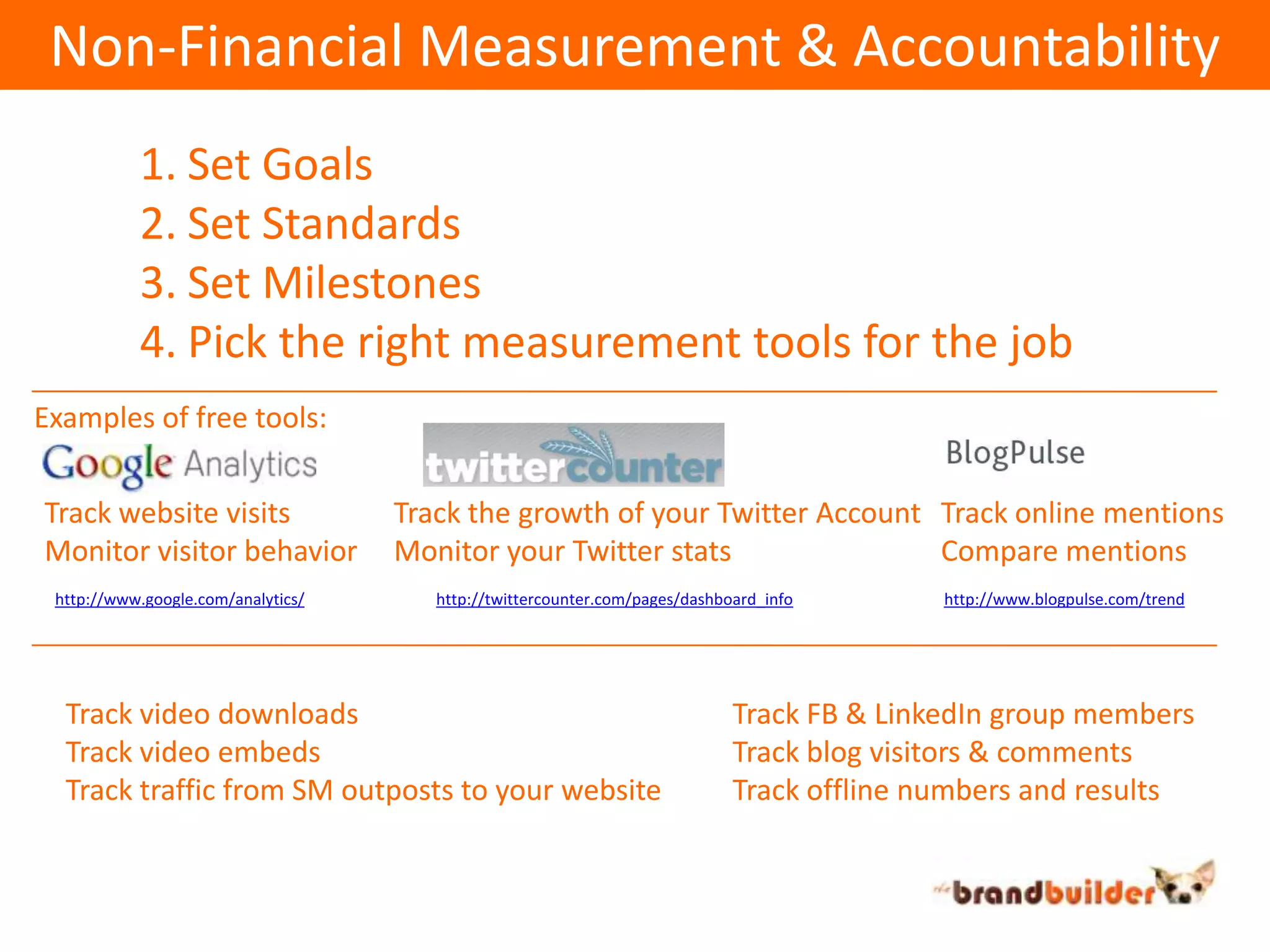 Non-Financial Measurement & Accountability

1. Set Goals
2. Set Standards
3. Set Milestones
4. Pick the right measurement tools for the job

Examples of free tools:

Google Analytics

Track website visits
Monitor visitor behavior

http://www.google.com/analytics/

twittercounter

Track the growth of your Twitter Account
Monitor your Twitter stats

http://twittercounter.com/pages/dashboard_info

BlogPulse

Track online mentions
Compare mentions

http://www.blogpulse.com/trend

Track video downloads
Track video embeds
Track traffic from SM outposts to your website

Track FB & LinkedIn group members
Track blog visitors & comments
Track offline numbers and results

the brandbuilder